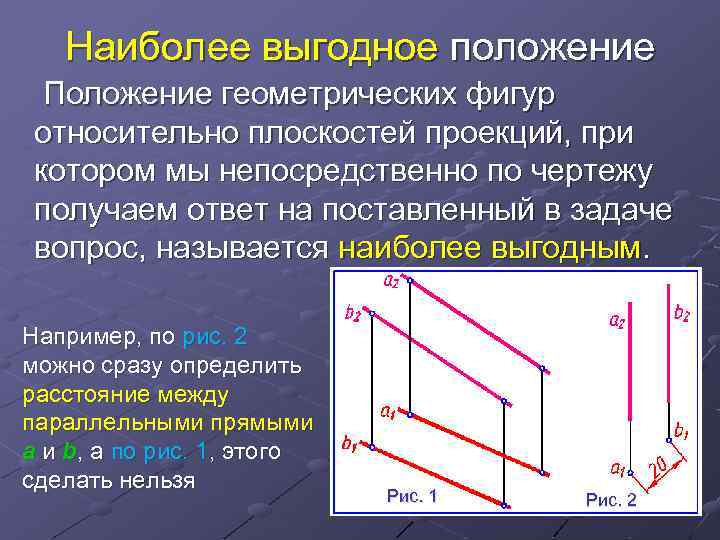 Наиболее выгодное положение

Положение геометрических фигур относительно плоскостей проекций, при котором мы непосредственно по чертежу получаем ответ на поставленный в задаче вопрос, называется наиболее выгодным.

Например, по рис. 2 можно сразу определить расстояние между параллельными прямыми a и b, а по рис. 1, этого сделать нельзя

$a_2$
$b_2$
$a_1$
$b_1$
Рис. 1

$a_2$
$b_2$
$b_1$
$a_1$
20
Рис. 2